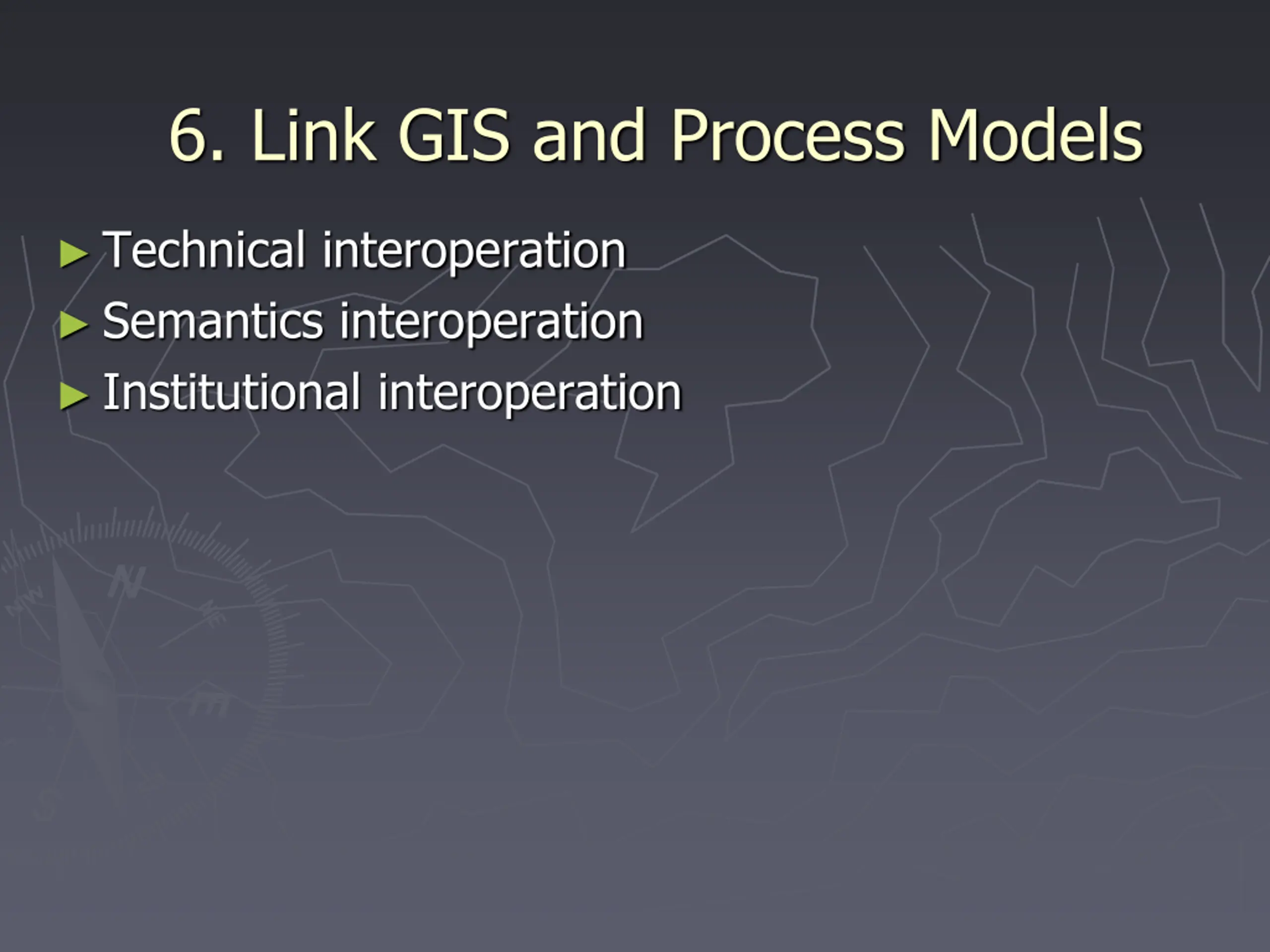 6. Link GIS and Process Models

► Technical interoperation
► Semantics interoperation
► Institutional interoperation